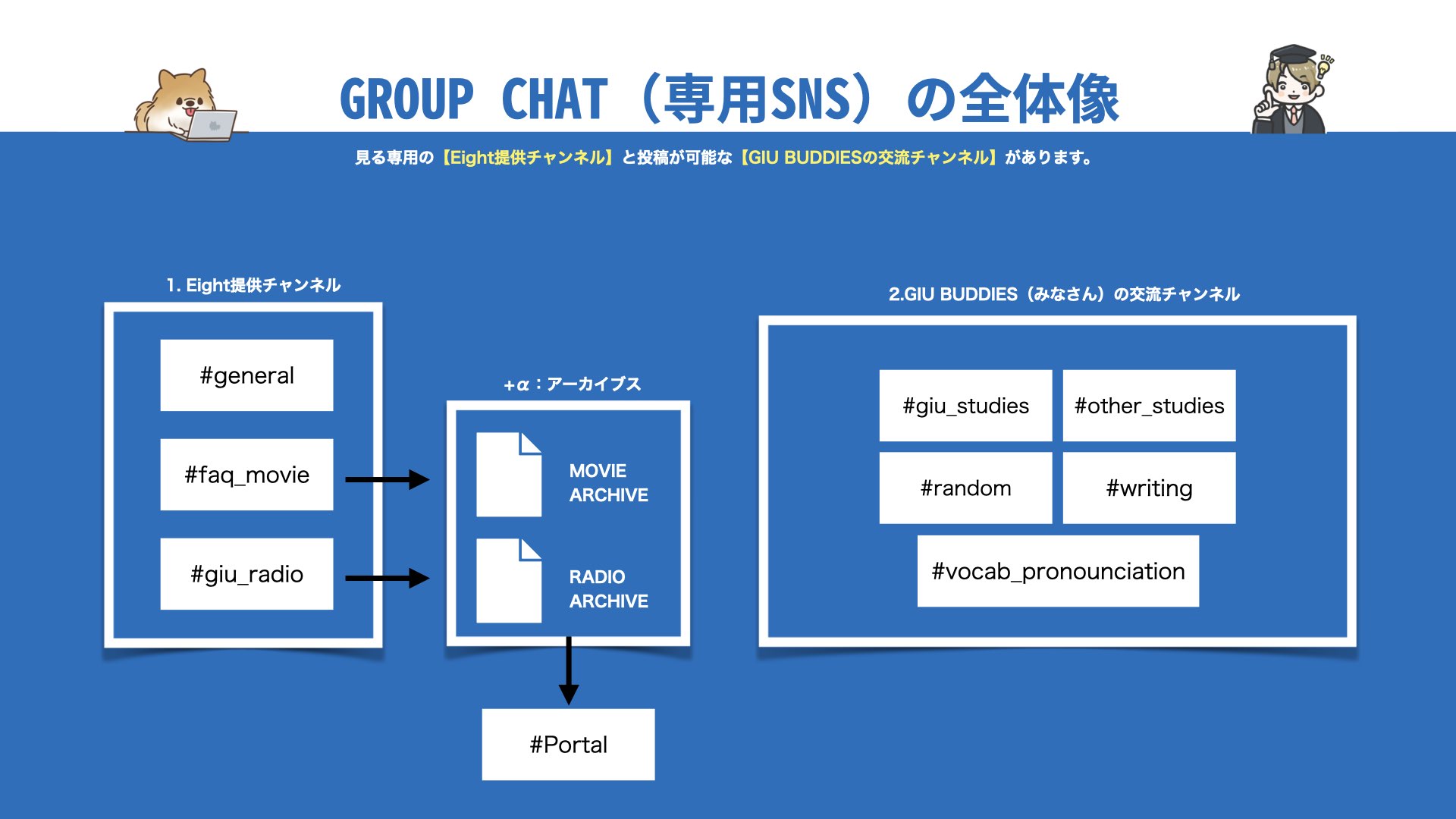 GROUP CHAT（専用SNS）の全体像

見る専用の【Eight提供チャンネル】と投稿が可能な【GIU BUDDIESの交流チャンネル】があります。

1. Eight提供チャンネル

#general

#faq_movie

#giu_radio

+α：アーカイブス

MOVIE ARCHIVE

RADIO ARCHIVE

#Portal

2.GIU BUDDIES（みなさん）の交流チャンネル

#giu_studies

#other_studies

#random

#writing

#vocab_pronounciation